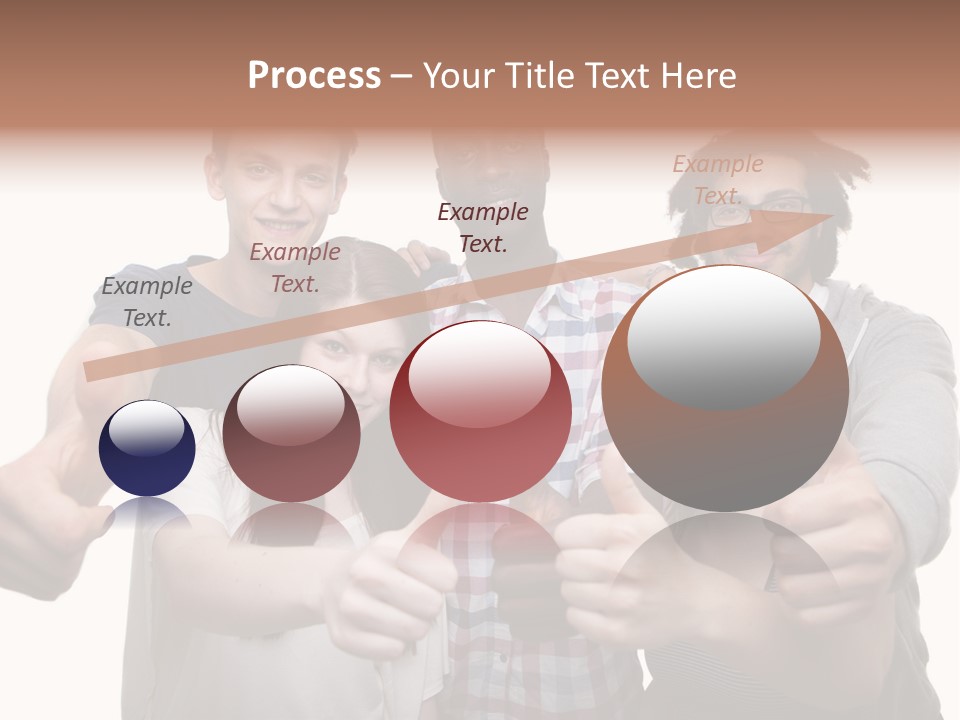 Process – Your Title Text Here

Example Text.

Example Text.

Example Text.

Example Text.